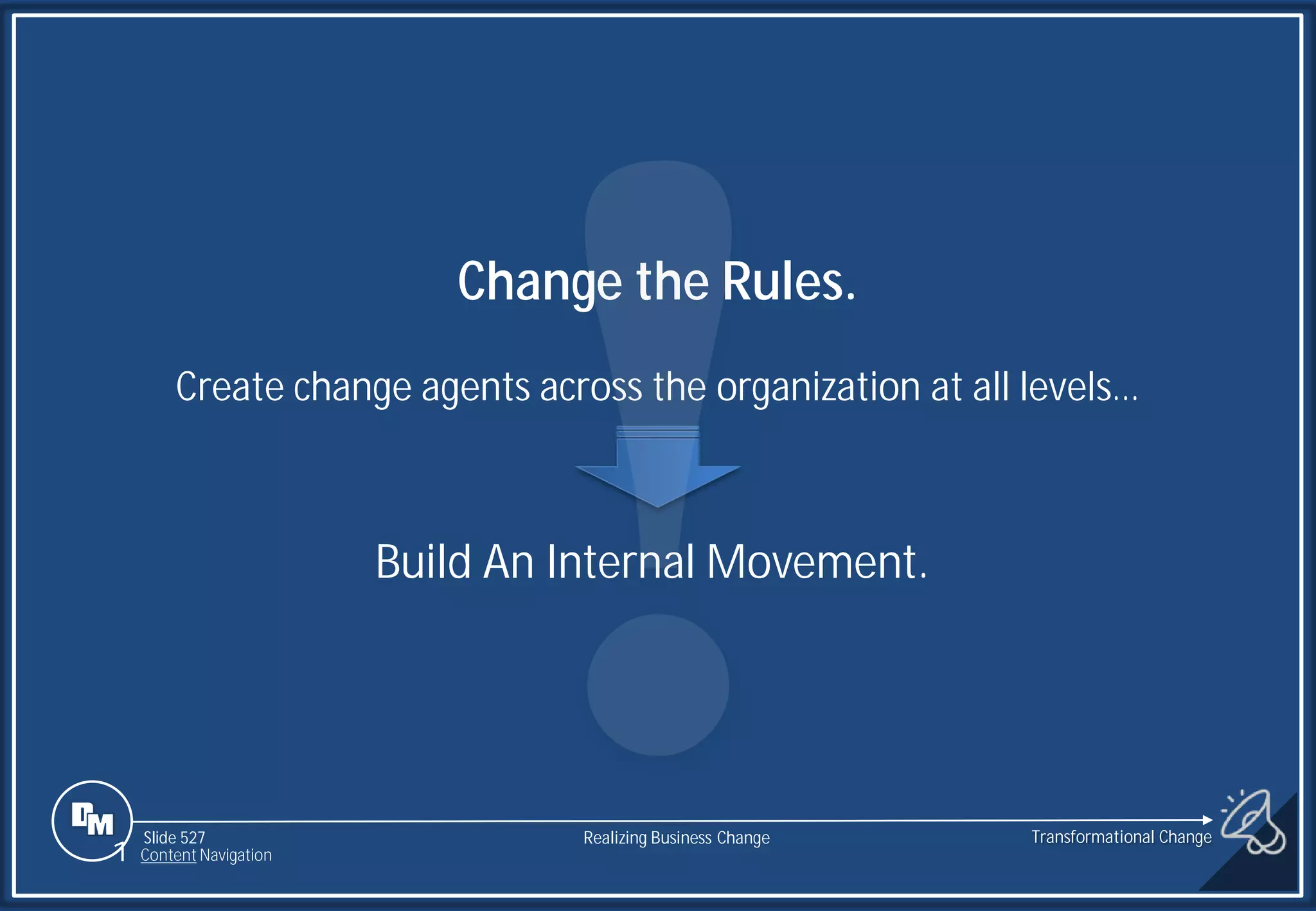 Change the Rules.

Create change agents across the organization at all levels...

Build An Internal Movement.

DM

Slide 527
Content Navigation

Realizing Business Change

Transformational Change